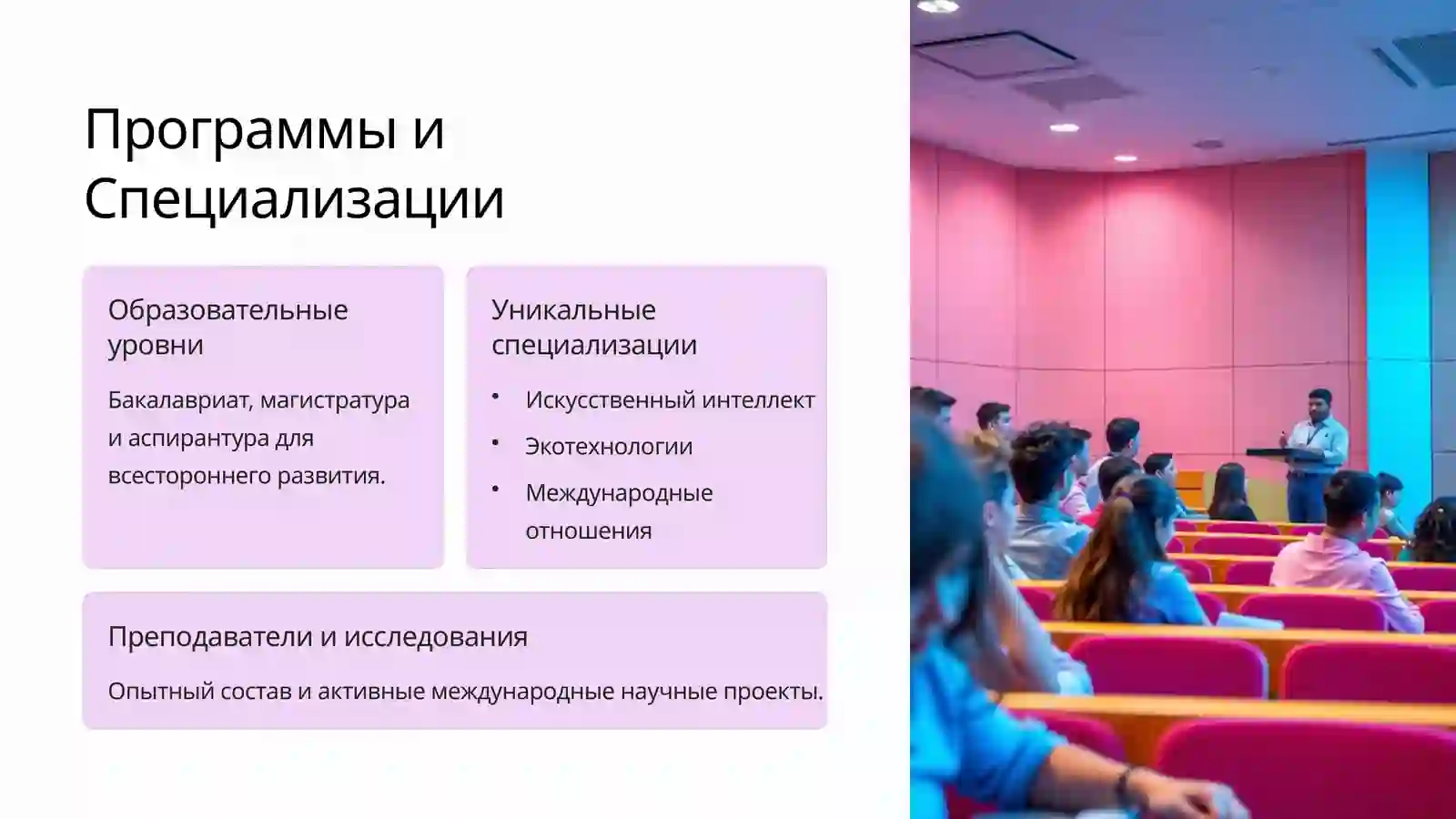 Программы и Специализации

Образовательные уровни

Бакалавриат, магистратура и аспирантура для всестороннего развития.

Уникальные специализации

• Искусственный интеллект
• Экотехнологии
• Международные отношения

Преподаватели и исследования

Опытный состав и активные международные научные проекты.